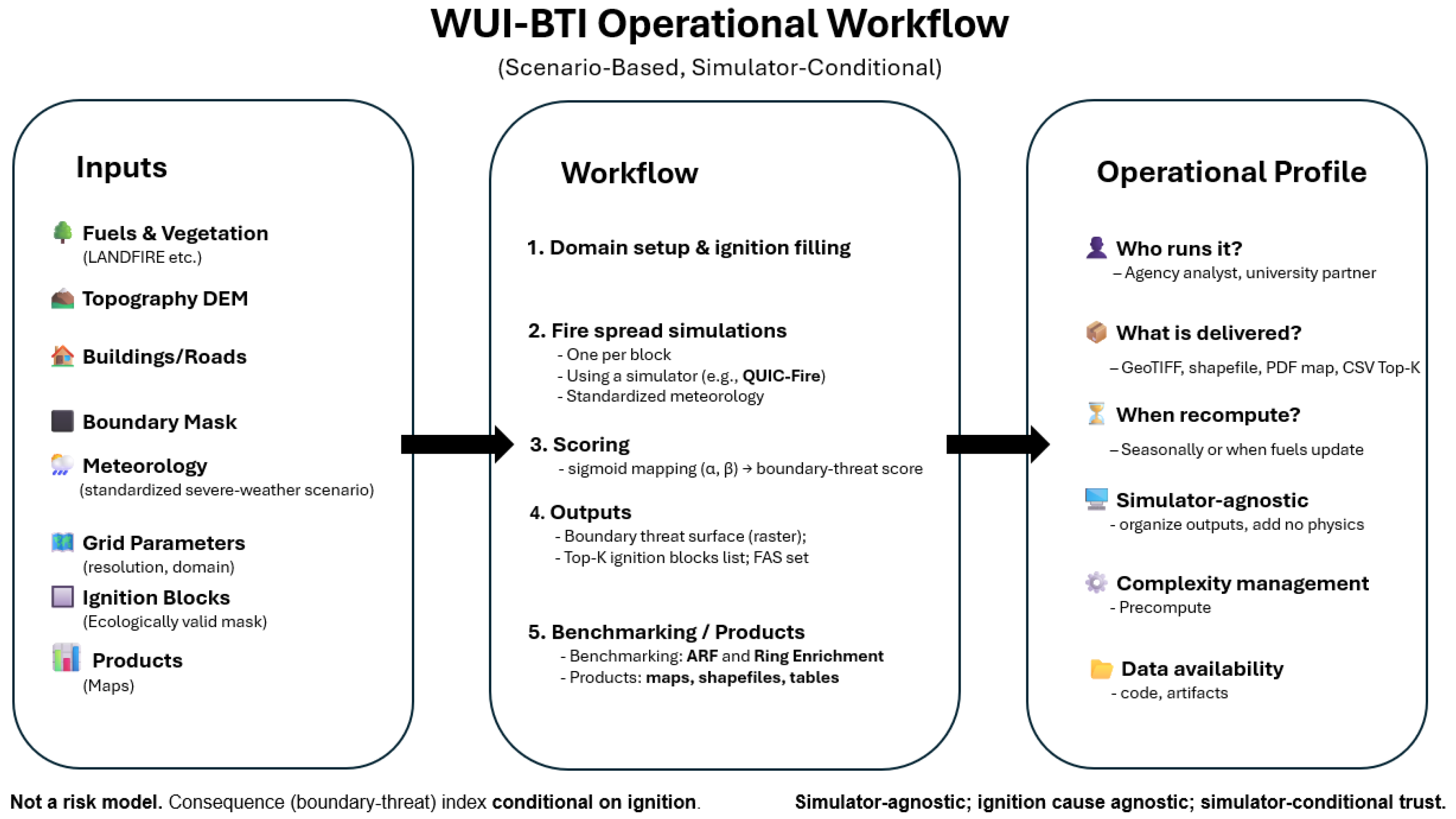 WUI-BTI Operational Workflow
(Scenario-Based, Simulator-Conditional)

Inputs

Fuels & Vegetation
(LANDFIRE etc.)

Topography DEM

Buildings/Roads

Boundary Mask

Meteorology
(standardized severe-weather scenario)

Grid Parameters
(resolution, domain)

Ignition Blocks
(Ecologically valid mask)

Products
(Maps)

Workflow

1. Domain setup & ignition filling

2. Fire spread simulations
- One per block
- Using a simulator (e.g., QUIC-Fire)
- Standardized meteorology

3. Scoring
- sigmoid mapping (α, β) → boundary-threat score

4. Outputs
- Boundary threat surface (raster);
- Top-K ignition blocks list; FAS set

5. Benchmarking / Products
- Benchmarking: ARF and Ring Enrichment
- Products: maps, shapefiles, tables

Operational Profile

Who runs it?
– Agency analyst, university partner

What is delivered?
– GeoTIFF, shapefile, PDF map, CSV Top-K

When recompute?
– Seasonally or when fuels update

Simulator-agnostic
- organize outputs, add no physics

Complexity management
- Precompute

Data availability
- code, artifacts

Not a risk model. Consequence (boundary-threat) index conditional on ignition.

Simulator-agnostic; ignition cause agnostic; simulator-conditional trust.